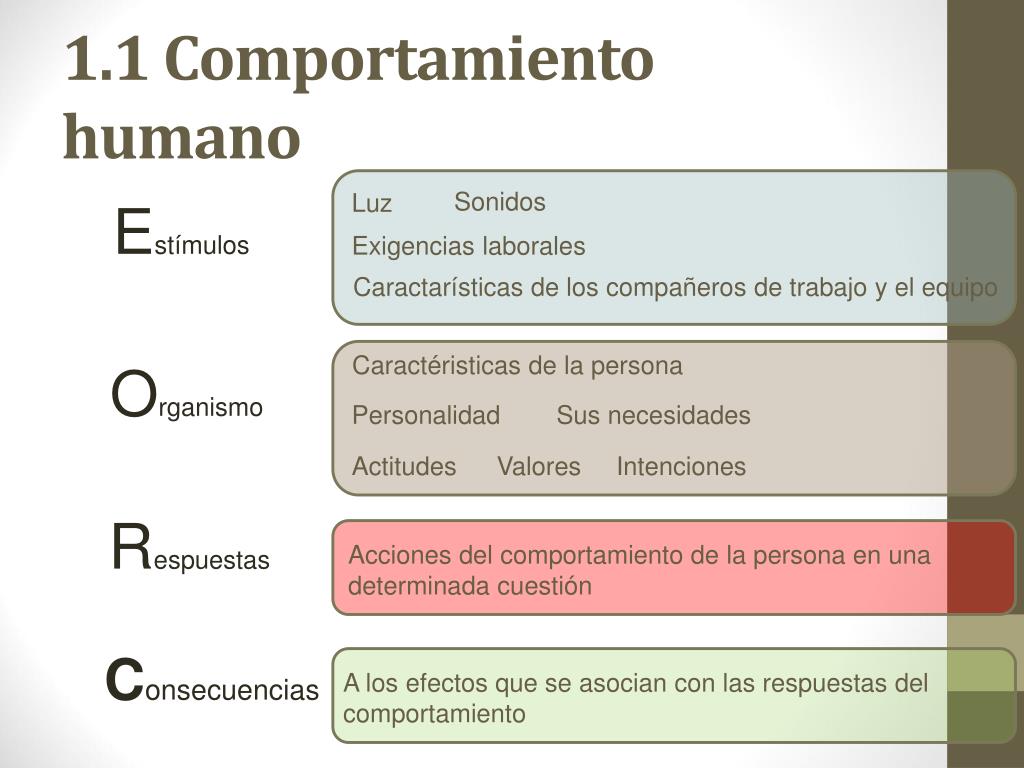 1.1 Comportamiento humano

Estímulos

Luz Sonidos

Exigencias laborales

Caractarísticas de los compañeros de trabajo y el equipo

Organismo

Caractéristicas de la persona

Personalidad Sus necesidades

Actitudes Valores Intenciones

Respuestas

Acciones del comportamiento de la persona en una determinada cuestión

Consecuencias

A los efectos que se asocian con las respuestas del comportamiento